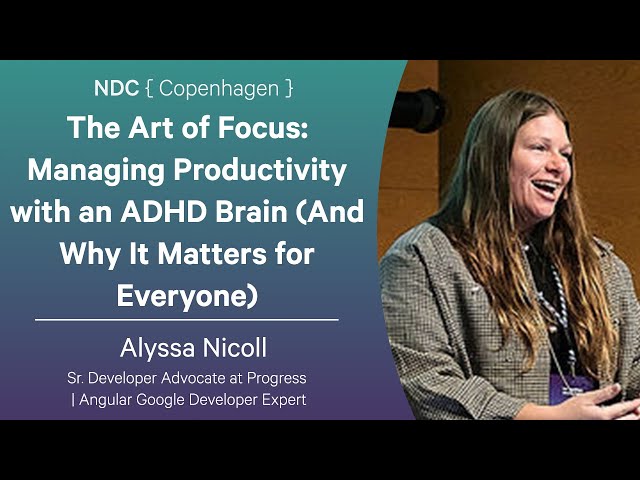 NDC { Copenhagen }

The Art of Focus: Managing Productivity with an ADHD Brain (And Why It Matters for Everyone)

Alyssa Nicoll

Sr. Developer Advocate at Progress | Angular Google Developer Expert